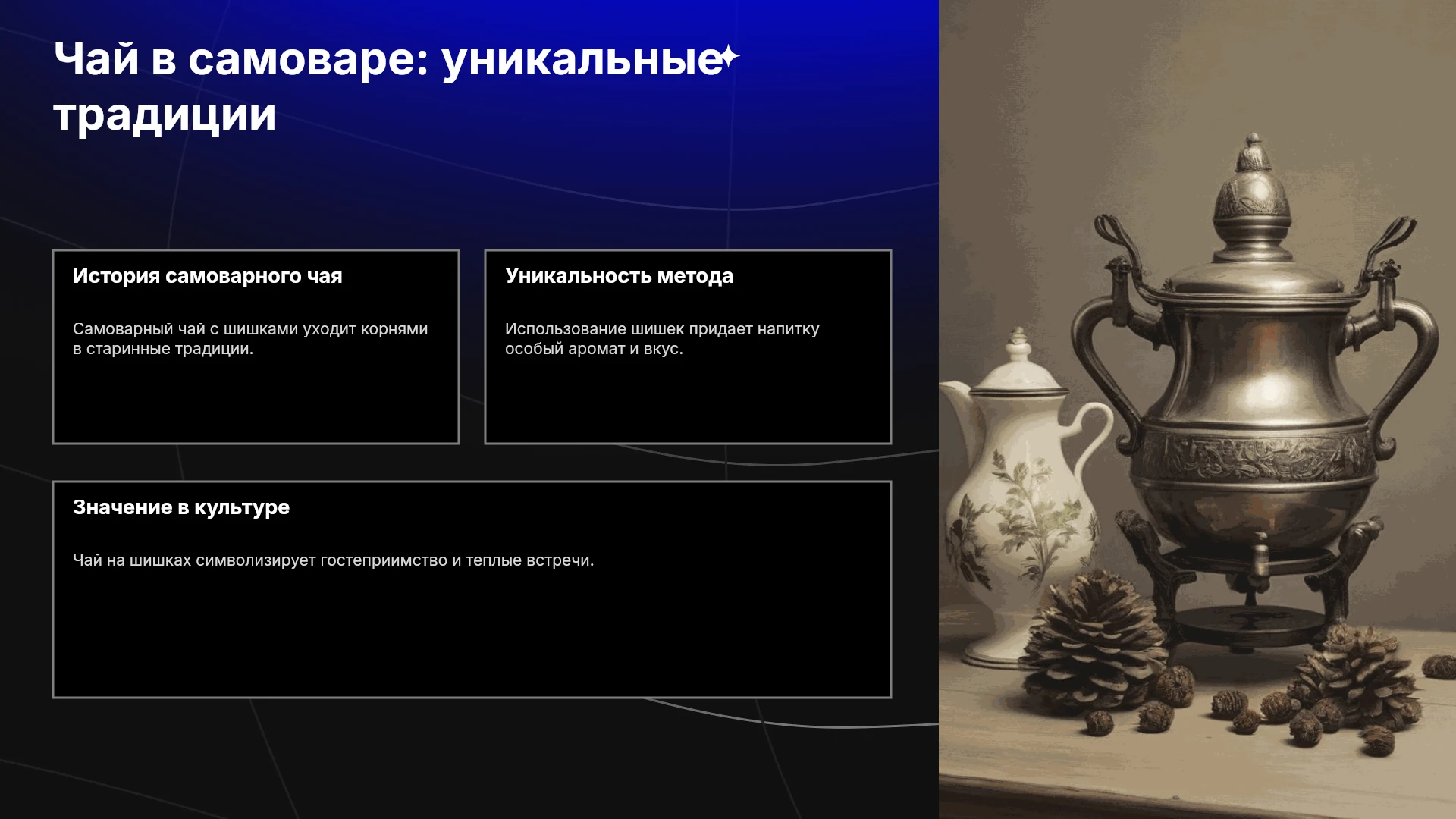 Чай в самоваре: уникальные традиции

История самоварного чая

Самоварный чай с шишками уходит корнями в старинные традиции.

Уникальность метода

Использование шишек придает напитку особый аромат и вкус.

Значение в культуре

Чай на шишках символизирует гостеприимство и теплые встречи.